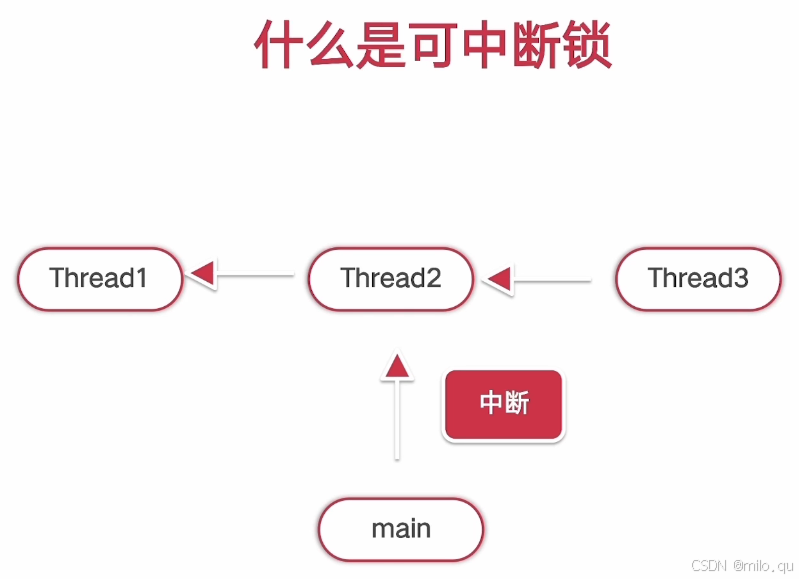 什么是可中断锁

Thread1

Thread2

Thread3

中断

main

CSDN @milo_qu